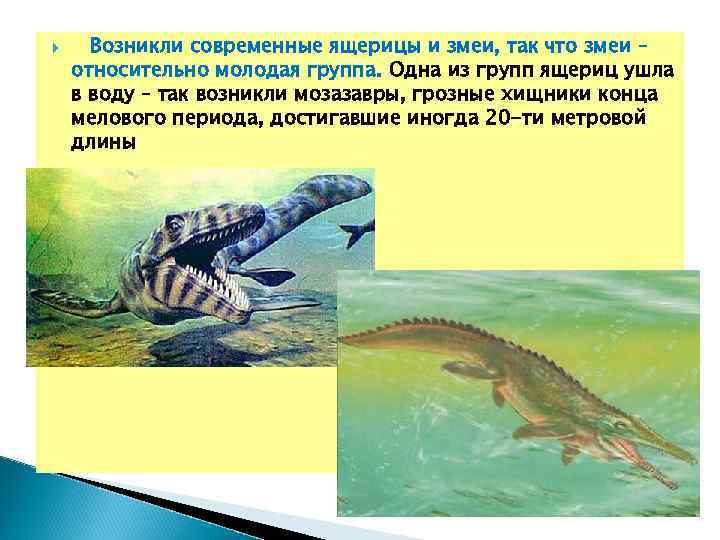 Возникли современные ящерицы и змеи, так что змеи – относительно молодая группа. Одна из групп ящериц ушла в воду – так возникли мозазавры, грозные хищники конца мелового периода, достигавшие иногда 20-ти метровой длины